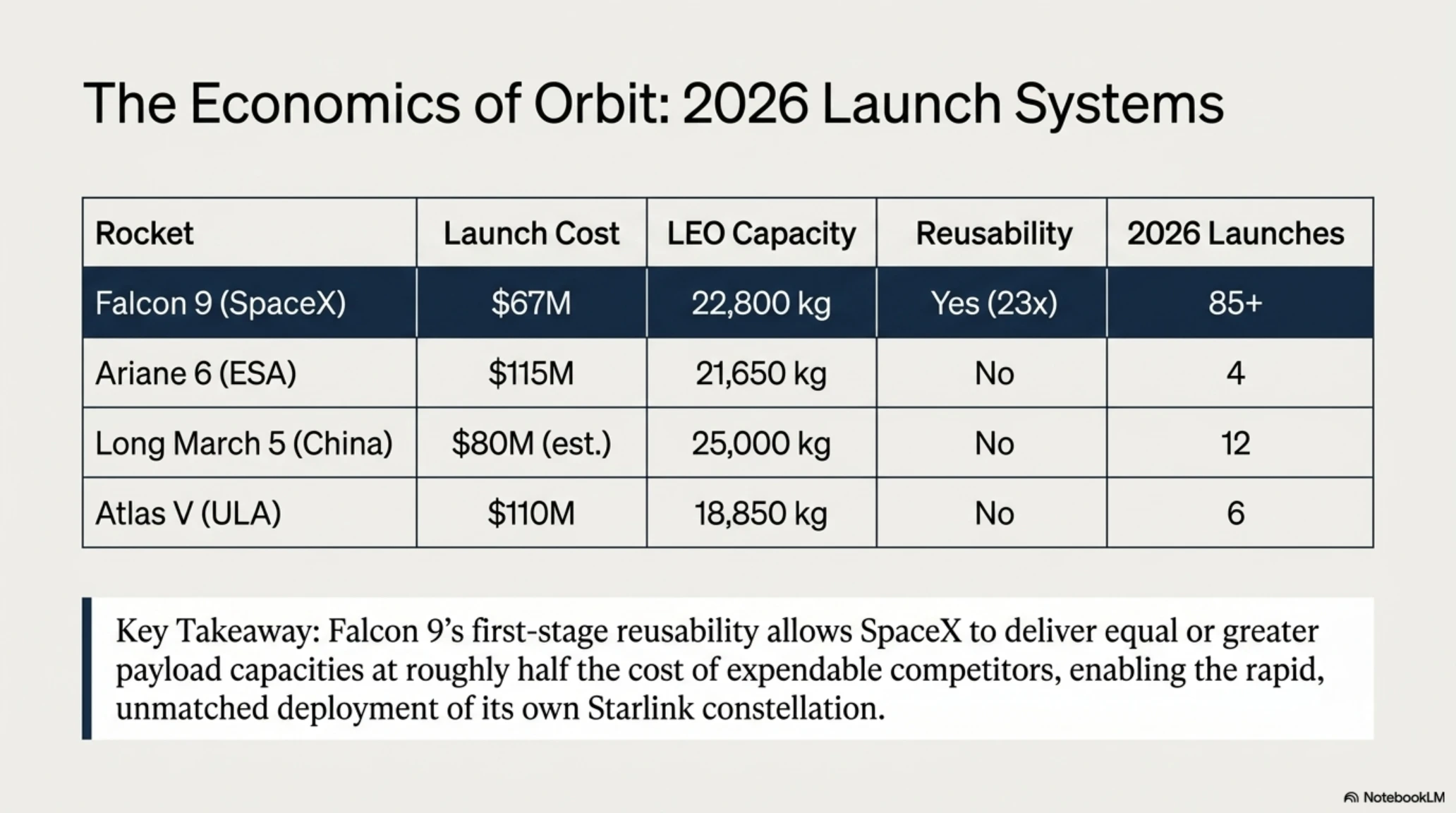 The Economics of Orbit: 2026 Launch Systems

| Rocket | Launch Cost | LEO Capacity | Reusability | 2026 Launches |
|---|---|---|---|---|
| Falcon 9 (SpaceX) | $67M | 22,800 kg | Yes (23x) | 85+ |
| Ariane 6 (ESA) | $115M | 21,650 kg | No | 4 |
| Long March 5 (China) | $80M (est.) | 25,000 kg | No | 12 |
| Atlas V (ULA) | $110M | 18,850 kg | No | 6 |

Key Takeaway: Falcon 9's first-stage reusability allows SpaceX to deliver equal or greater payload capacities at roughly half the cost of expendable competitors, enabling the rapid, unmatched deployment of its own Starlink constellation.

NotebookLM